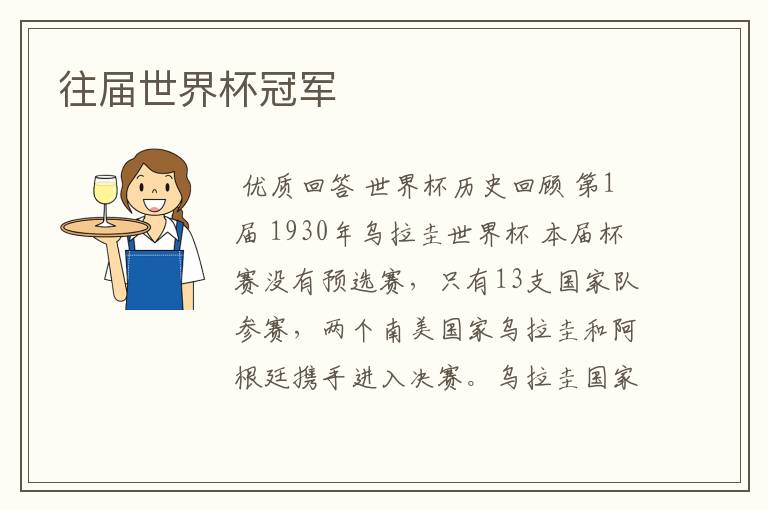 往届世界杯冠军

优质回答 世界杯历史回顾 第1届 1930年乌拉圭世界杯 本届杯赛没有预选赛，只有13支国家队参赛，两个南美国家乌拉圭和阿根廷携手进入决赛。乌拉圭国家